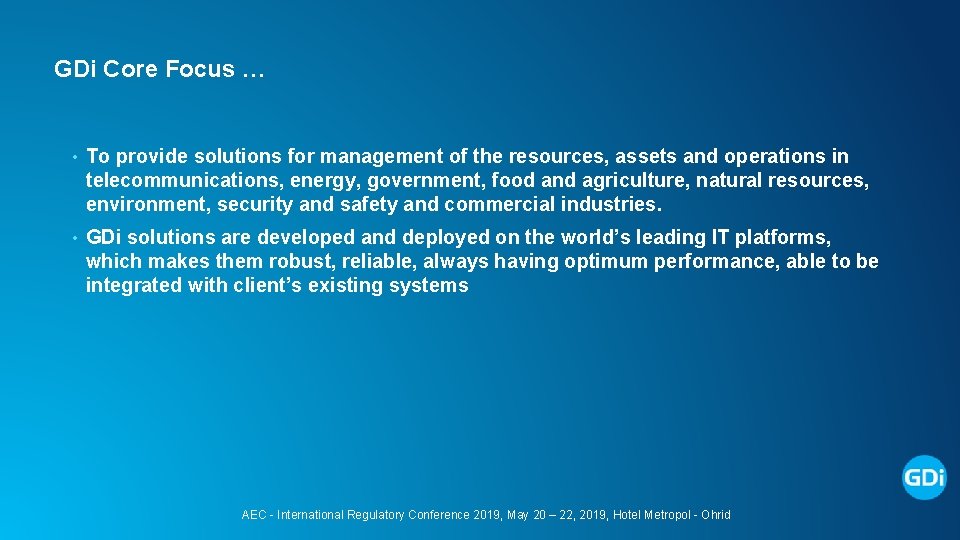 GDi Core Focus …

• To provide solutions for management of the resources, assets and operations in telecommunications, energy, government, food and agriculture, natural resources, environment, security and safety and commercial industries.

• GDi solutions are developed and deployed on the world's leading IT platforms, which makes them robust, reliable, always having optimum performance, able to be integrated with client's existing systems

GDi

AEC - International Regulatory Conference 2019, May 20 – 22, 2019, Hotel Metropol - Ohrid